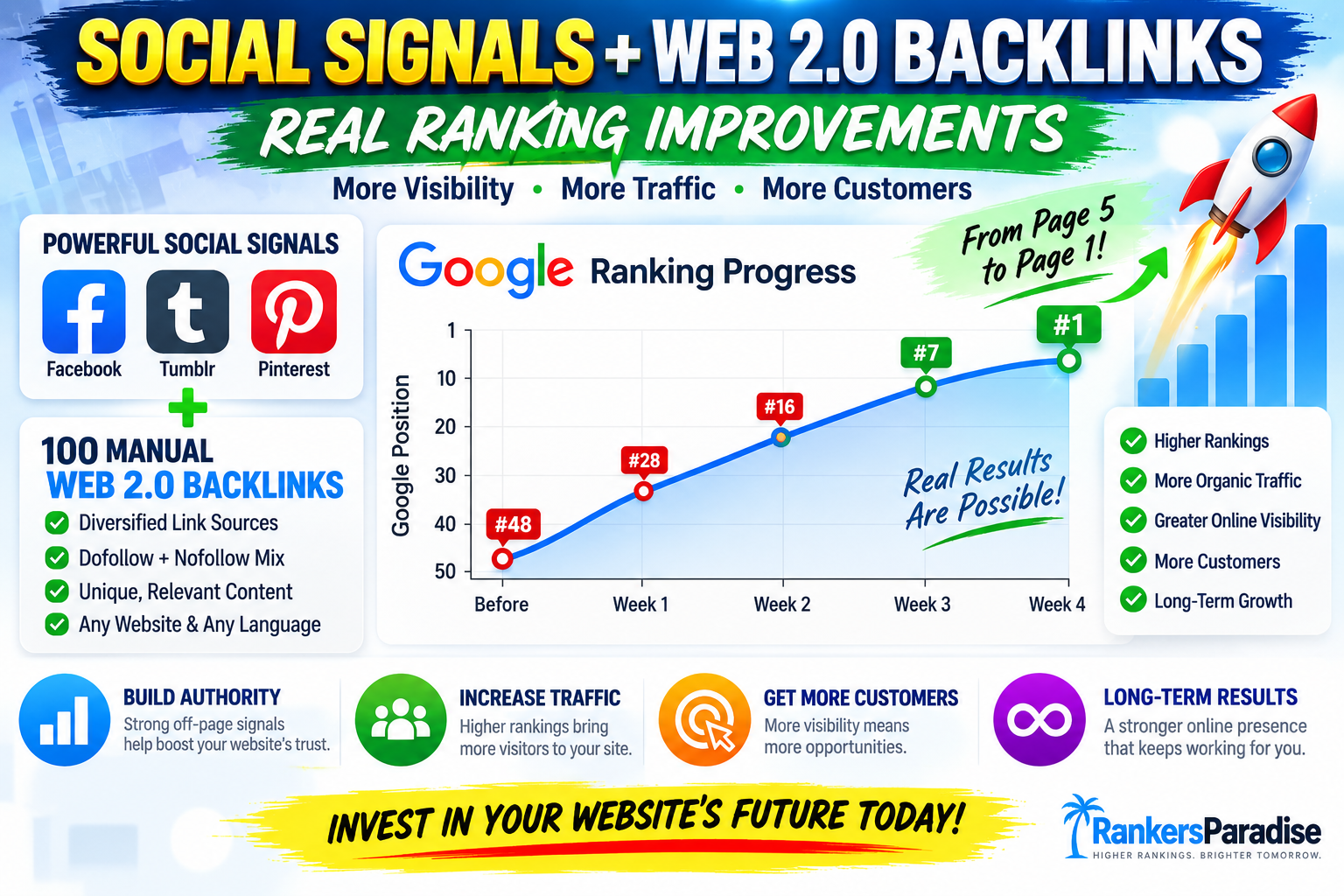 SOCIAL SIGNALS + WEB 2.0 BACKLINKS

REAL RANKING IMPROVEMENTS

More Visibility • More Traffic • More Customers

POWERFUL SOCIAL SIGNALS

Facebook Tumblr Pinterest

+

100 MANUAL WEB 2.0 BACKLINKS

Diversified Link Sources
Dofollow + Nofollow Mix
Unique, Relevant Content
Any Website & Any Language

Google Ranking Progress

From Page 5 to Page 1!

Google Position

1
10
20
30
40
50

#48 #28 #16 #7 #1

Before Week 1 Week 2 Week 3 Week 4

Real Results Are Possible!

Higher Rankings
More Organic Traffic
Greater Online Visibility
More Customers
Long-Term Growth

BUILD AUTHORITY
Strong off-page signals help boost your website's trust.

INCREASE TRAFFIC
Higher rankings bring more visitors to your site.

GET MORE CUSTOMERS
More visibility means more opportunities.

LONG-TERM RESULTS
A stronger online presence that keeps working for you.

INVEST IN YOUR WEBSITE'S FUTURE TODAY!

RankersParadise
HIGHER RANKINGS. BRIGHTER TOMORROW.